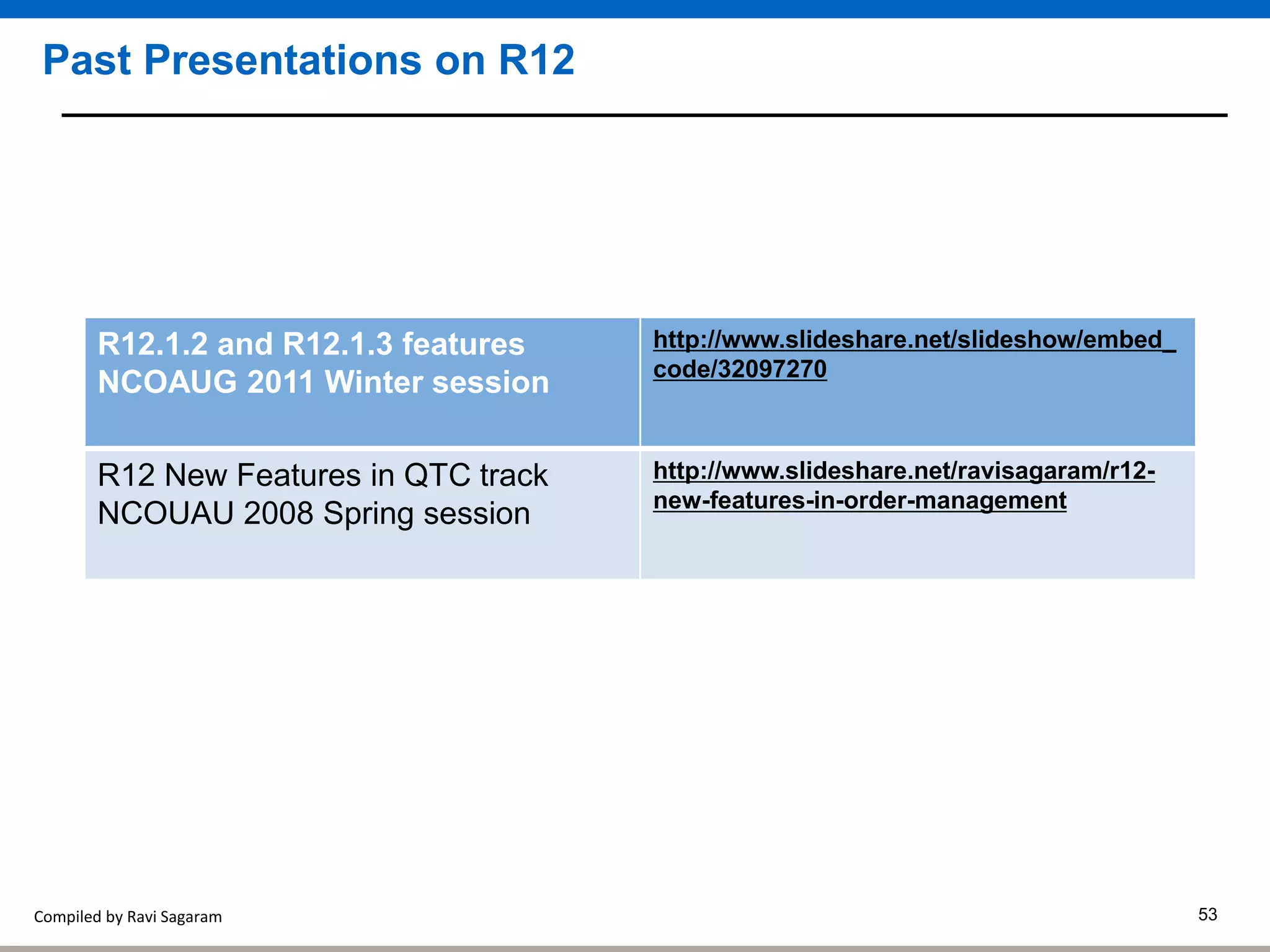 Past Presentations on R12

| R12.1.2 and R12.1.3 features NCOAUG 2011 Winter session | http://www.slideshare.net/slideshow/embed_code/32097270 |
|---|---|
| R12 New Features in QTC track NCOUAU 2008 Spring session | http://www.slideshare.net/ravisagaram/r12-new-features-in-order-management |

Compiled by Ravi Sagaram

53